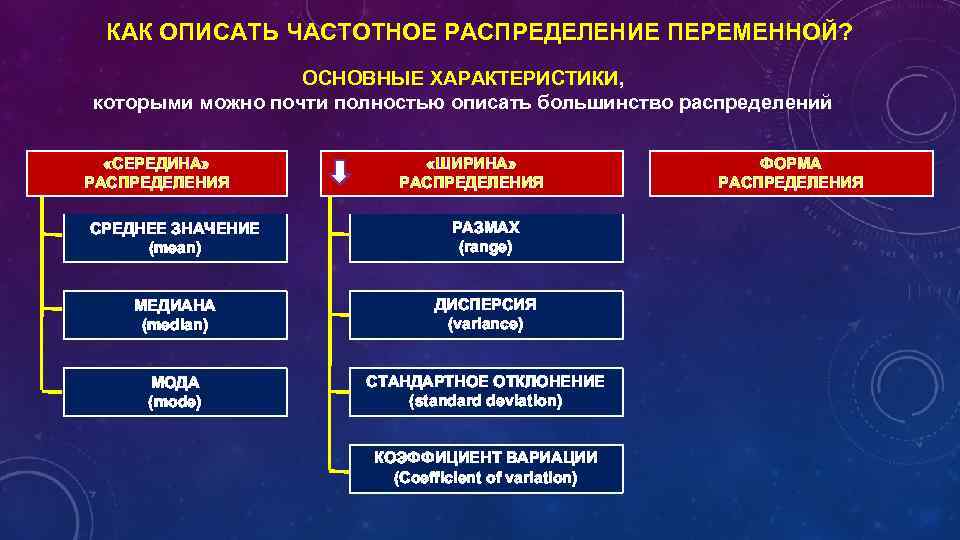 КАК ОПИСАТЬ ЧАСТОТНОЕ РАСПРЕДЕЛЕНИЕ ПЕРЕМЕННОЙ?

ОСНОВНЫЕ ХАРАКТЕРИСТИКИ,
которыми можно почти полностью описать большинство распределений

«СЕРЕДИНА» РАСПРЕДЕЛЕНИЯ

СРЕДНЕЕ ЗНАЧЕНИЕ (mean)

МЕДИАНА (median)

МОДА (mode)

«ШИРИНА» РАСПРЕДЕЛЕНИЯ

РАЗМАХ (range)

ДИСПЕРСИЯ (variance)

СТАНДАРТНОЕ ОТКЛОНЕНИЕ (standard deviation)

КОЭФФИЦИЕНТ ВАРИАЦИИ (Coefficient of variation)

ФОРМА РАСПРЕДЕЛЕНИЯ